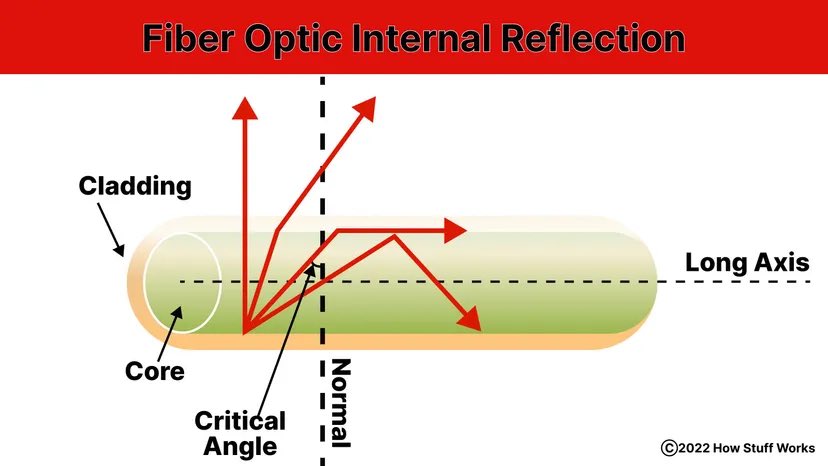 Fiber Optic Internal Reflection

Cladding

Long Axis

Core

Normal

Critical Angle

©2022 How Stuff Works